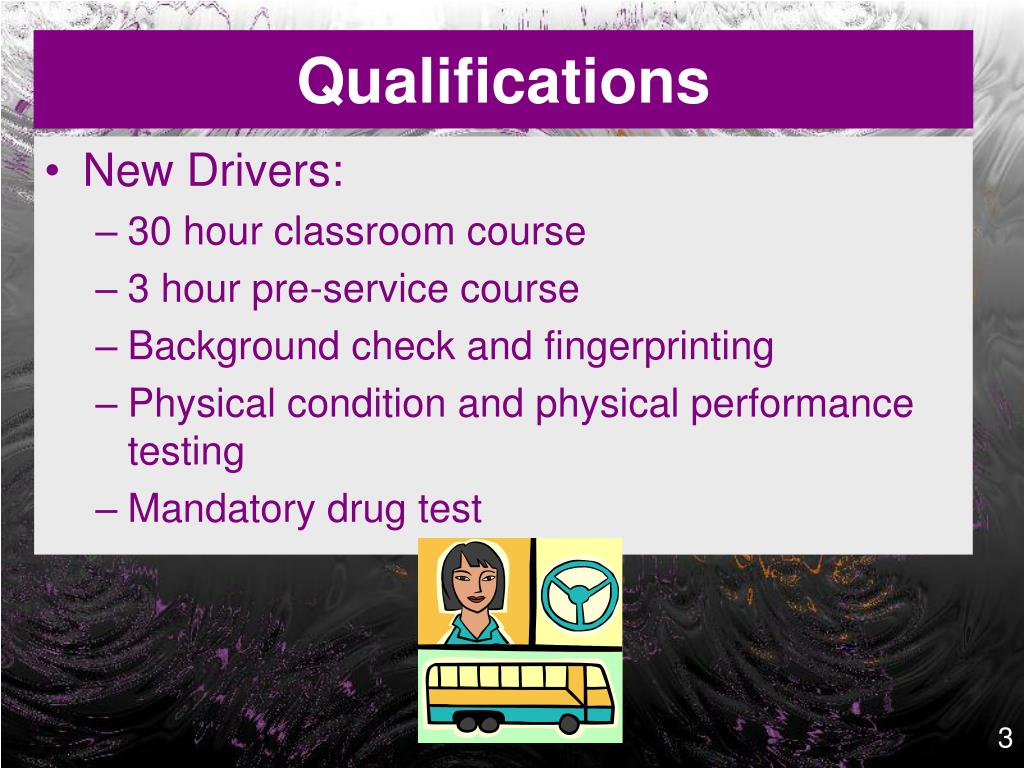 Qualifications

• New Drivers:
– 30 hour classroom course
– 3 hour pre-service course
– Background check and fingerprinting
– Physical condition and physical performance testing
– Mandatory drug test

3